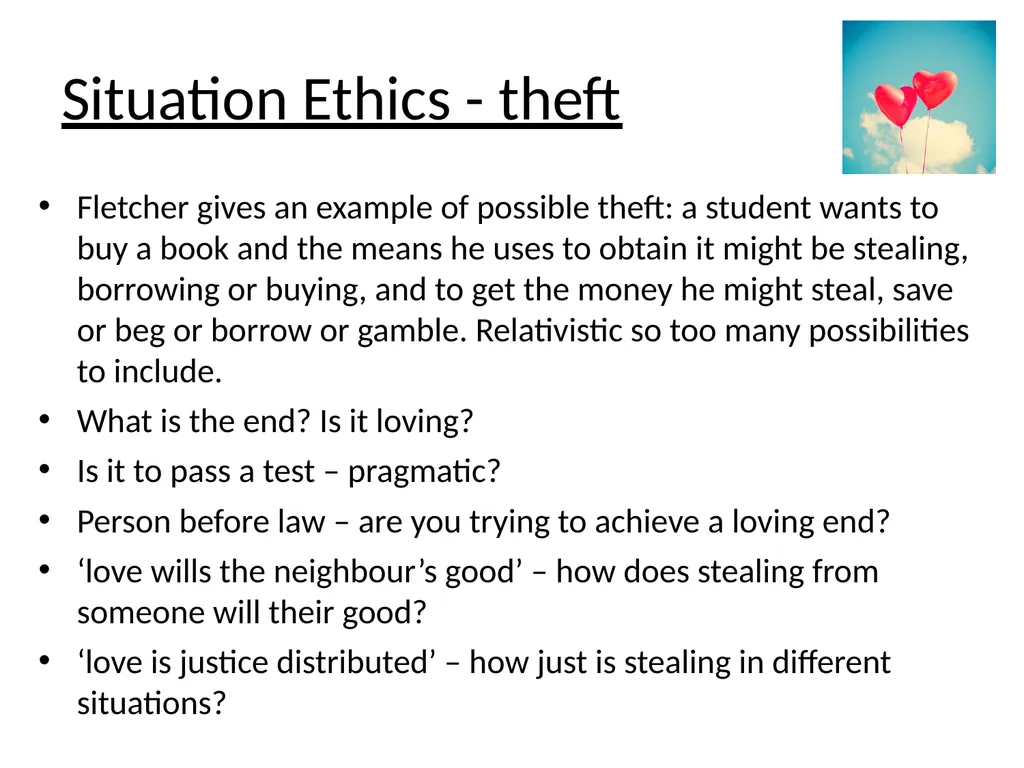 Situation Ethics - theft

• Fletcher gives an example of possible theft: a student wants to buy a book and the means he uses to obtain it might be stealing, borrowing or buying, and to get the money he might steal, save or beg or borrow or gamble. Relativistic so too many possibilities to include.
• What is the end? Is it loving?
• Is it to pass a test – pragmatic?
• Person before law – are you trying to achieve a loving end?
• ‘love wills the neighbour’s good’ – how does stealing from someone will their good?
• ‘love is justice distributed’ – how just is stealing in different situations?